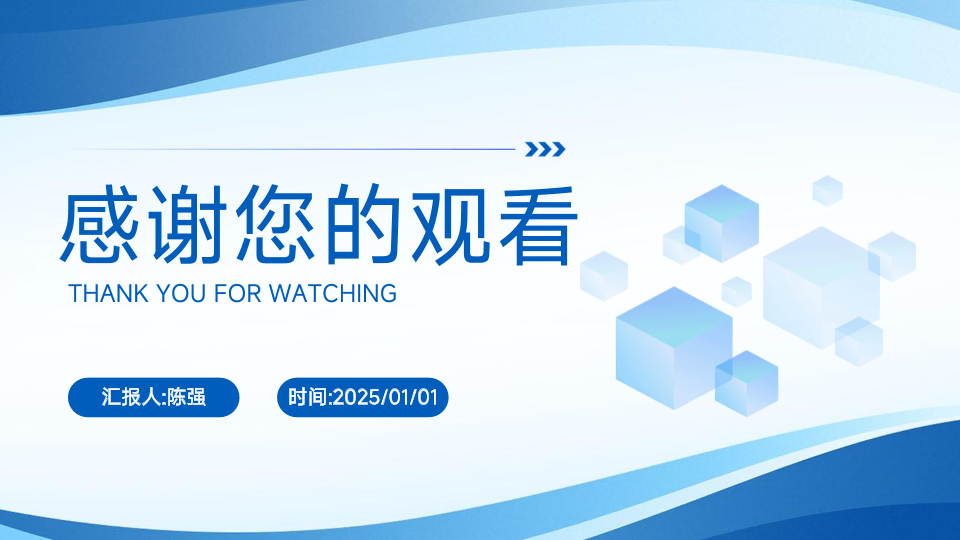 感谢您的观看

THANK YOU FOR WATCHING

汇报人:陈强

时间:2025/01/01